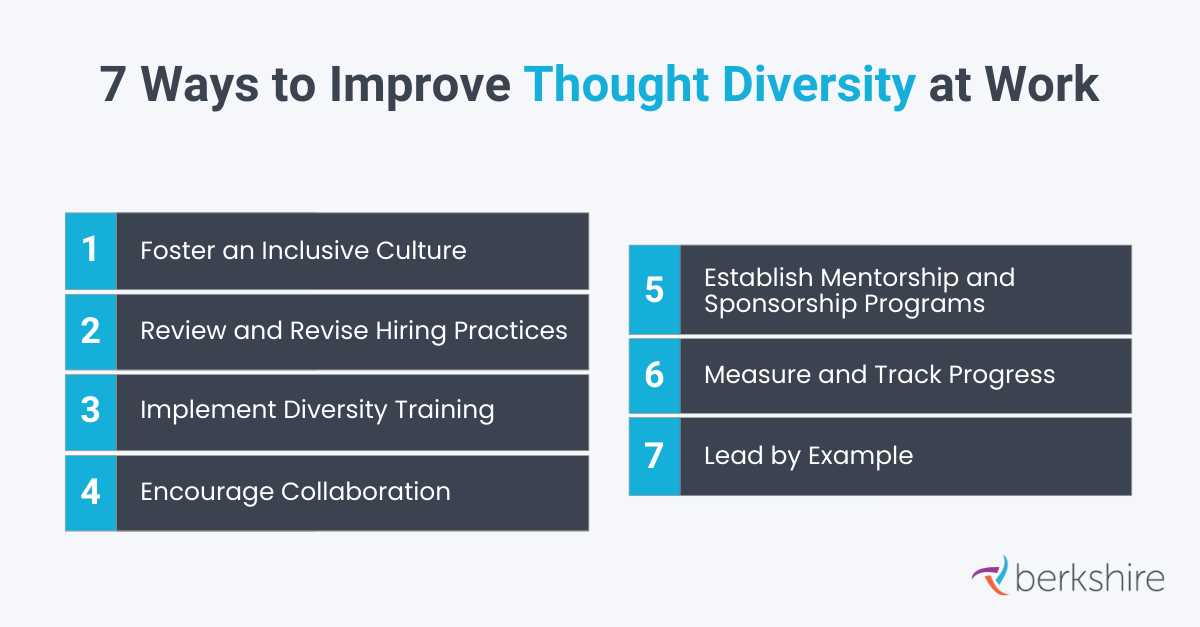 7 Ways to Improve Thought Diversity at Work

1 Foster an Inclusive Culture

2 Review and Revise Hiring Practices

3 Implement Diversity Training

4 Encourage Collaboration

5 Establish Mentorship and Sponsorship Programs

6 Measure and Track Progress

7 Lead by Example

berkshire